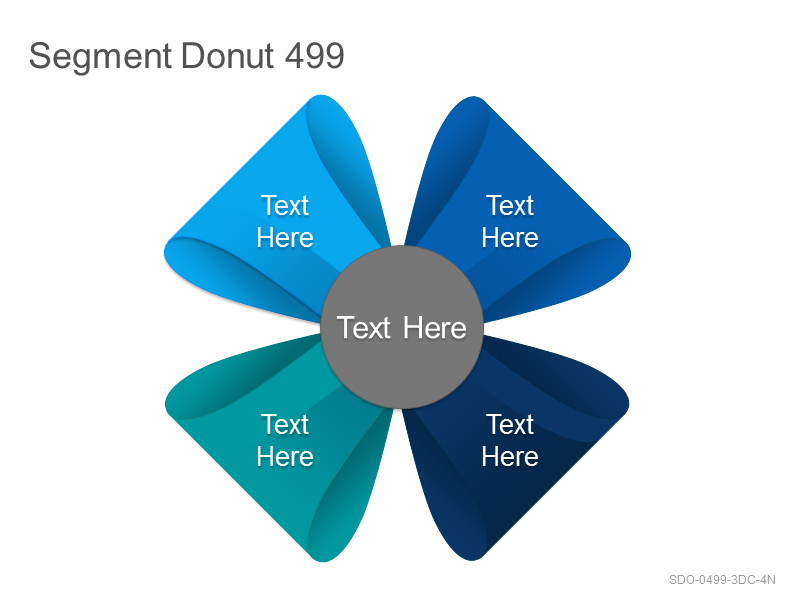 Segment Donut 499

Text Here

Text Here

Text Here

Text Here

Text Here

SDO-0499-3DC-4N